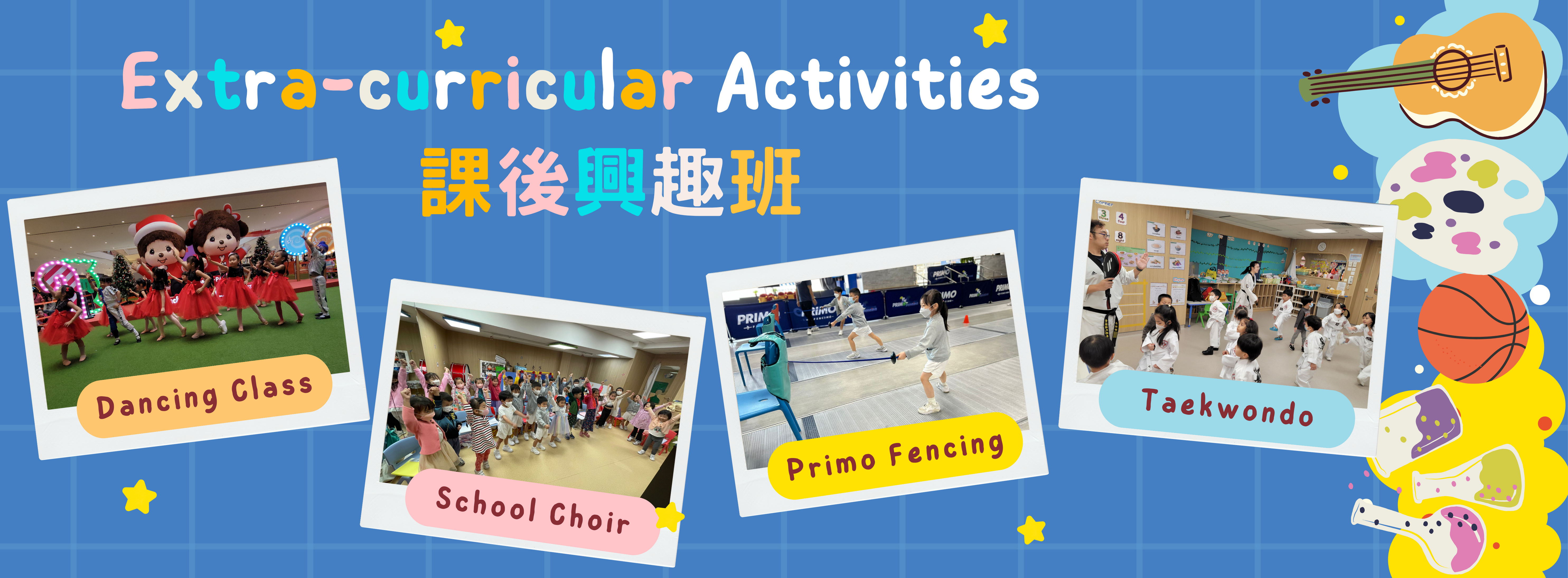 Extra-curricular Activities

課後興趣班

Dancing Class

School Choir

Primo Fencing

Taekwondo